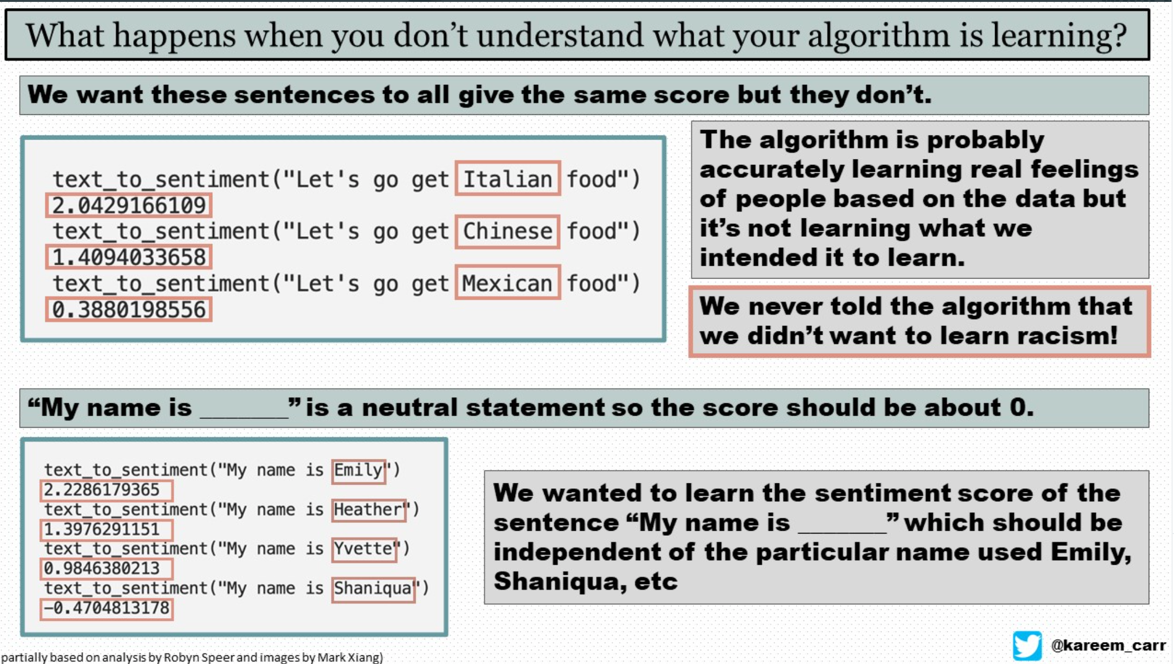 What happens when you don't understand what your algorithm is learning?

We want these sentences to all give the same score but they don't.

text_to_sentiment("Let's go get Italian food")
2.0429166109
text_to_sentiment("Let's go get Chinese food")
1.4094033658
text_to_sentiment("Let's go get Mexican food")
0.3880198556

The algorithm is probably accurately learning real feelings of people based on the data but it's not learning what we intended it to learn.

We never told the algorithm that we didn't want to learn racism!

"My name is ______" is a neutral statement so the score should be about 0.

text_to_sentiment("My name is Emily")
2.2286179365
text_to_sentiment("My name is Heather")
1.3976291151
text_to_sentiment("My name is Yvette")
0.9846380213
text_to_sentiment("My name is Shaniqua")
-0.4704813178

We wanted to learn the sentiment score of the sentence "My name is ______" which should be independent of the particular name used Emily, Shaniqua, etc

partially based on analysis by Robyn Speer and images by Mark Xiang)

@kareem_carr